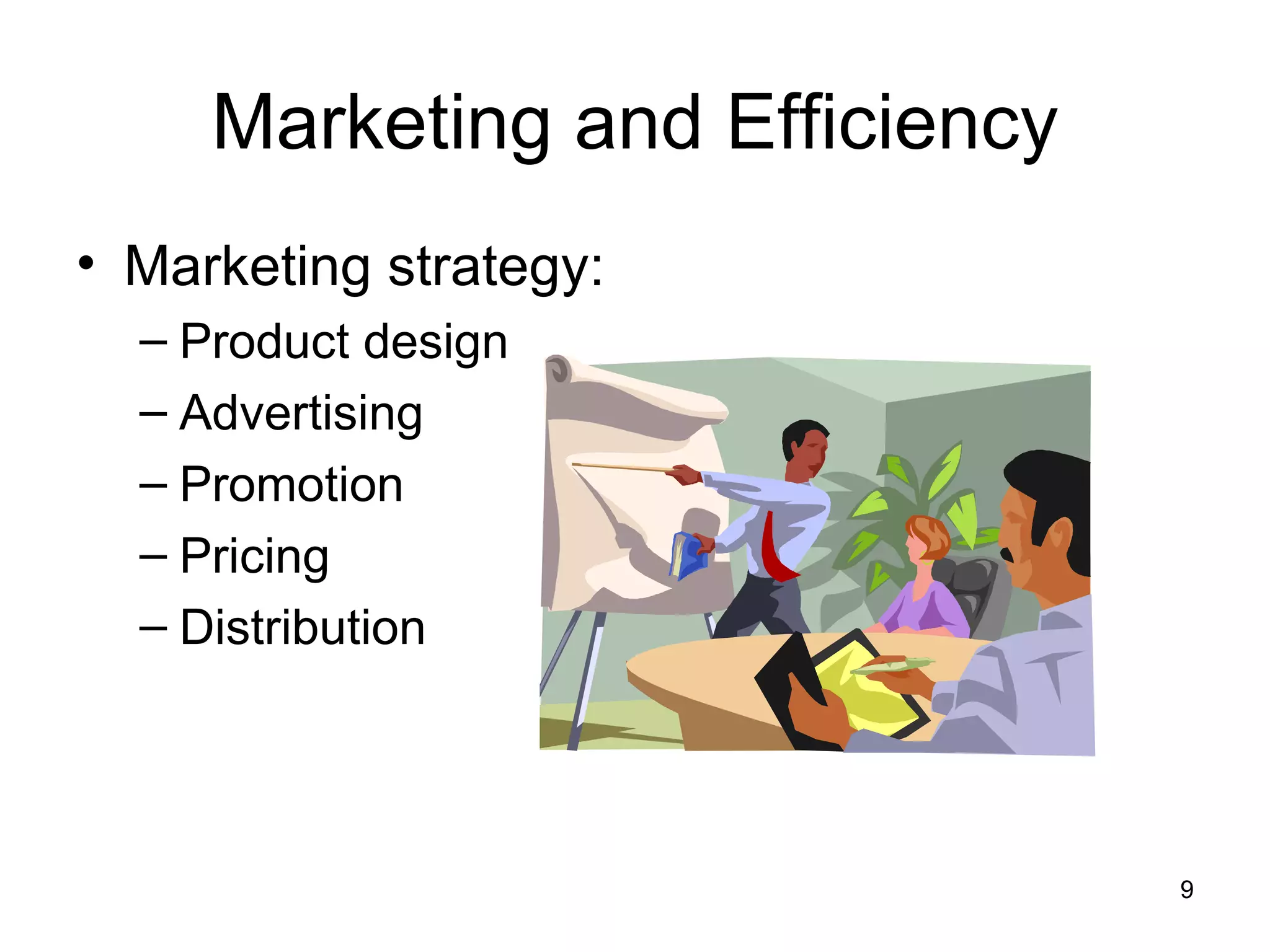 Marketing and Efficiency

• Marketing strategy:
– Product design
– Advertising
– Promotion
– Pricing
– Distribution

9